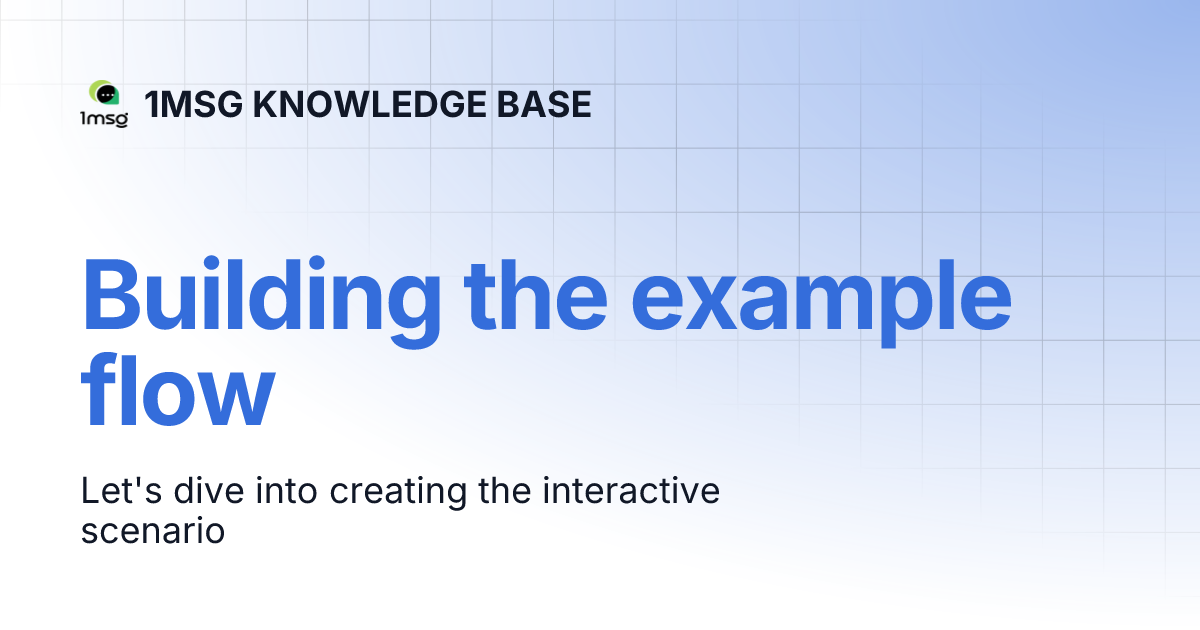 1msg 1MSG KNOWLEDGE BASE

Building the example flow

Let's dive into creating the interactive scenario